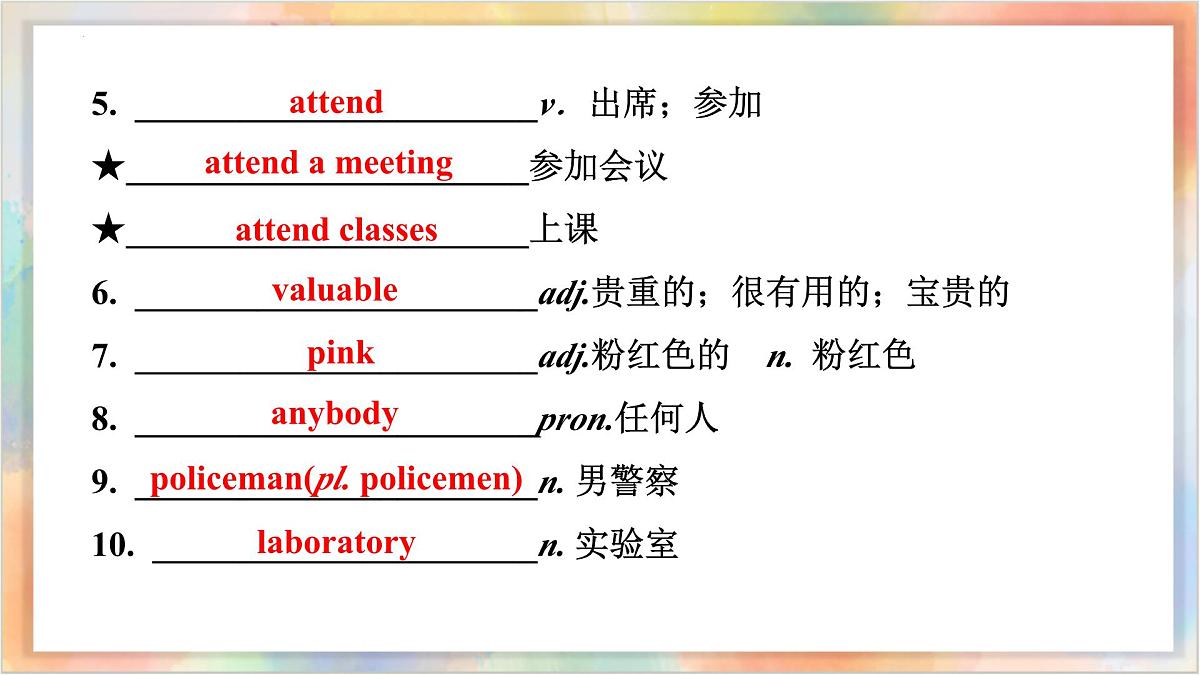 5. attend v. 出席；参加

★ attend a meeting 参加会议

★ attend classes 上课

6. valuable adj.贵重的；很有用的；宝贵的

7. pink adj.粉红色的 n. 粉红色

8. anybody pron.任何人

9. policeman(pl. policemen) n. 男警察

10. laboratory n. 实验室